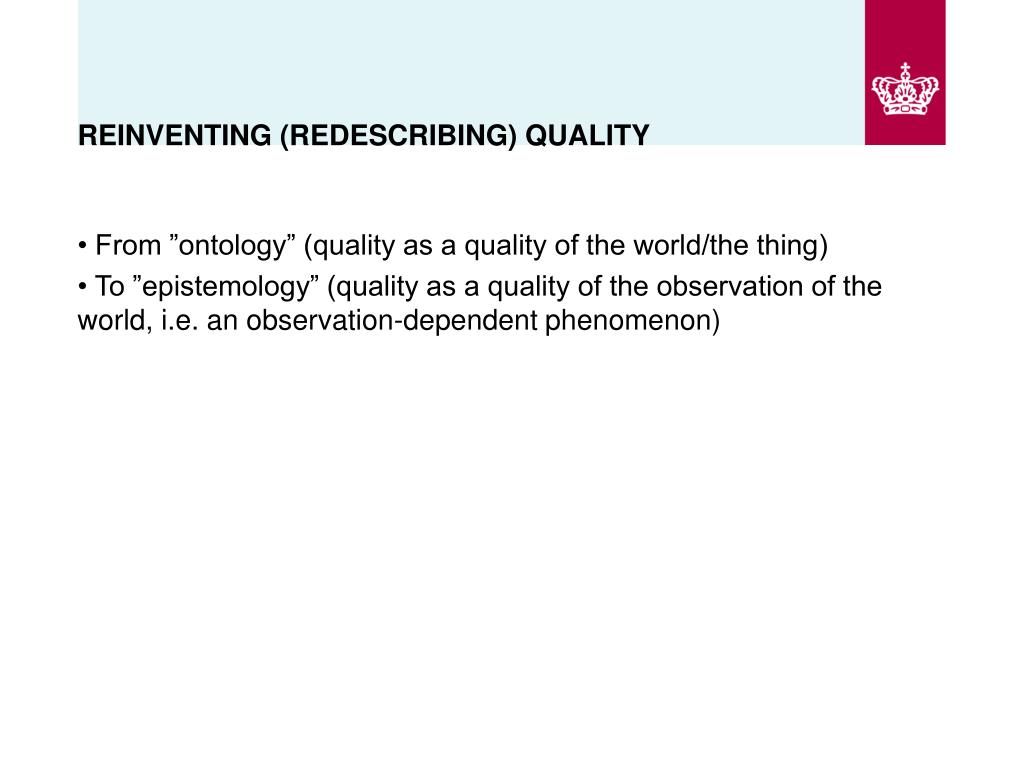 REINVENTING (REDESCRIBING) QUALITY

• From ”ontology” (quality as a quality of the world/the thing)

• To ”epistemology” (quality as a quality of the observation of the world, i.e. an observation-dependent phenomenon)